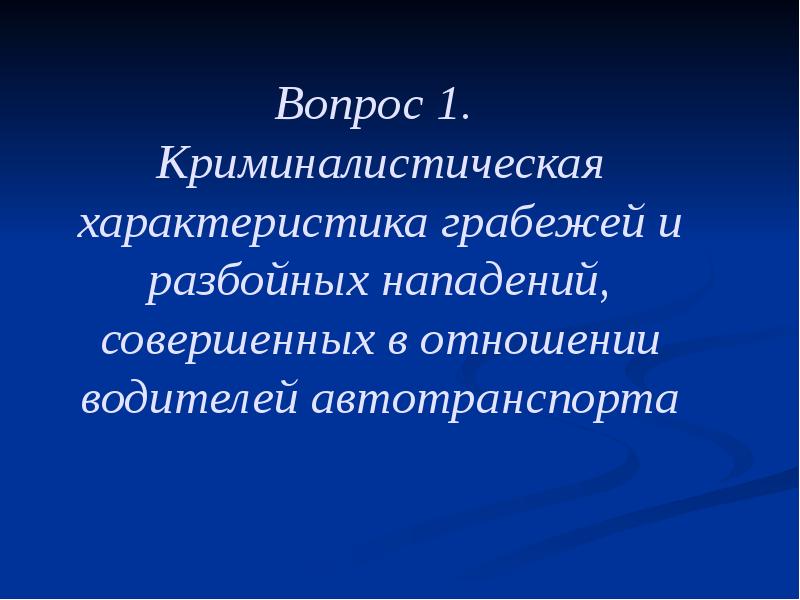 Вопрос 1.
Криминалистическая характеристика грабежей и разбойных нападений, совершенных в отношении водителей автотранспорта